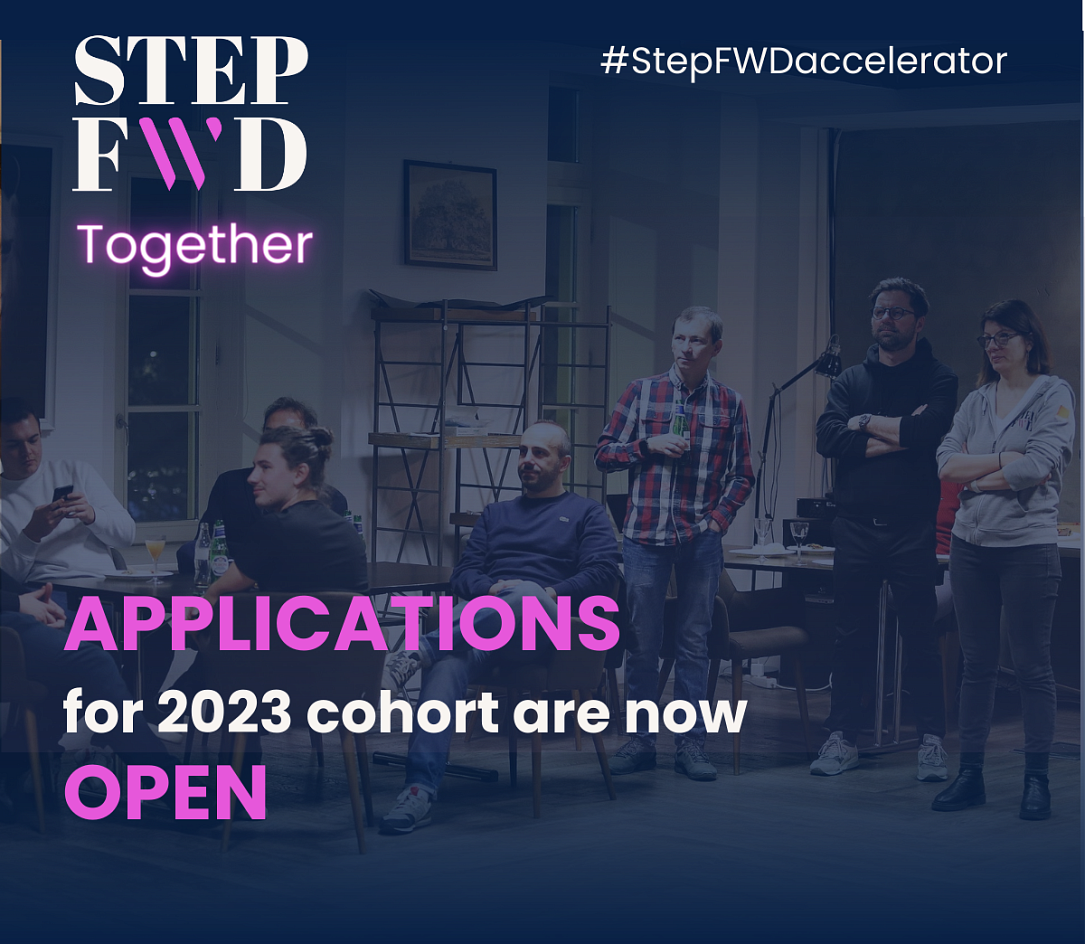 STEP FWD
Together

#StepFWDaccelerator

APPLICATIONS for 2023 cohort are now OPEN